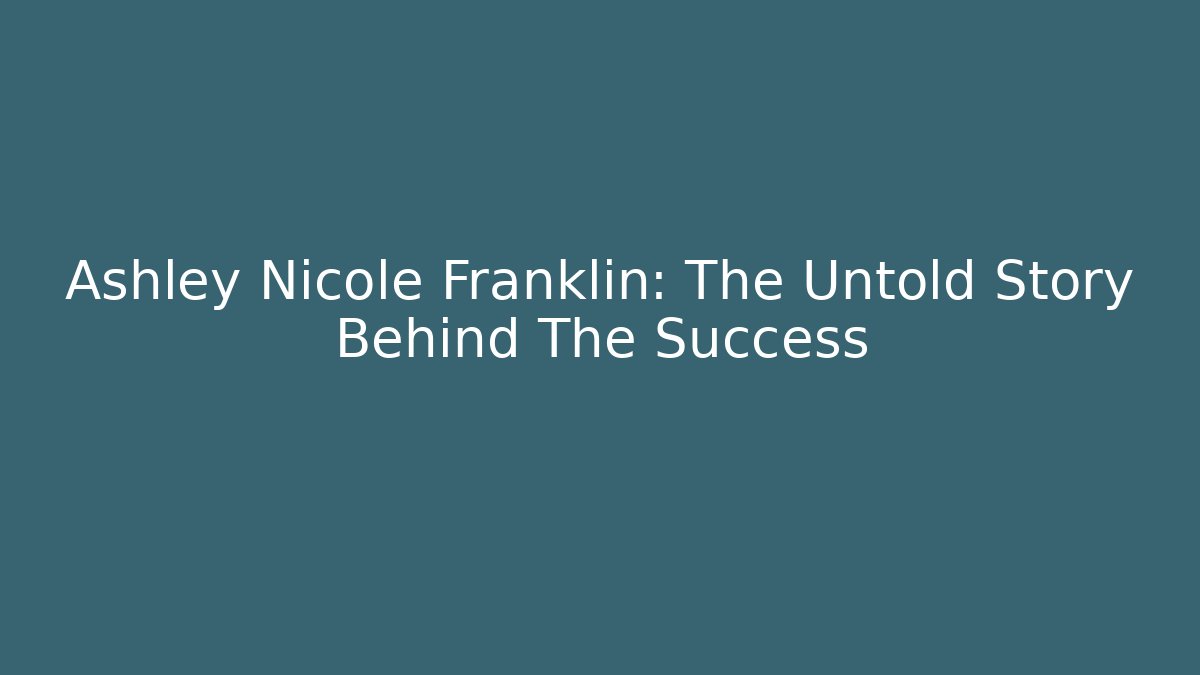 Ashley Nicole Franklin: The Untold Story Behind The Success